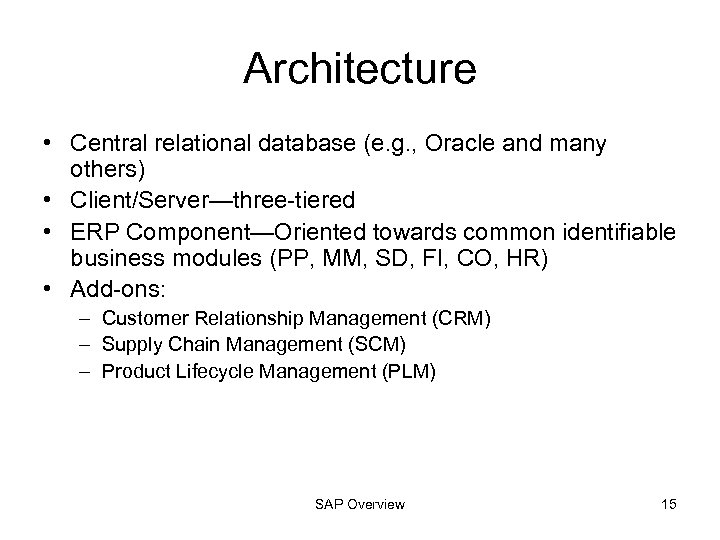 Architecture

• Central relational database (e.g., Oracle and many others)
• Client/Server—three-tiered
• ERP Component—Oriented towards common identifiable business modules (PP, MM, SD, FI, CO, HR)
• Add-ons:
– Customer Relationship Management (CRM)
– Supply Chain Management (SCM)
– Product Lifecycle Management (PLM)

SAP Overview

15